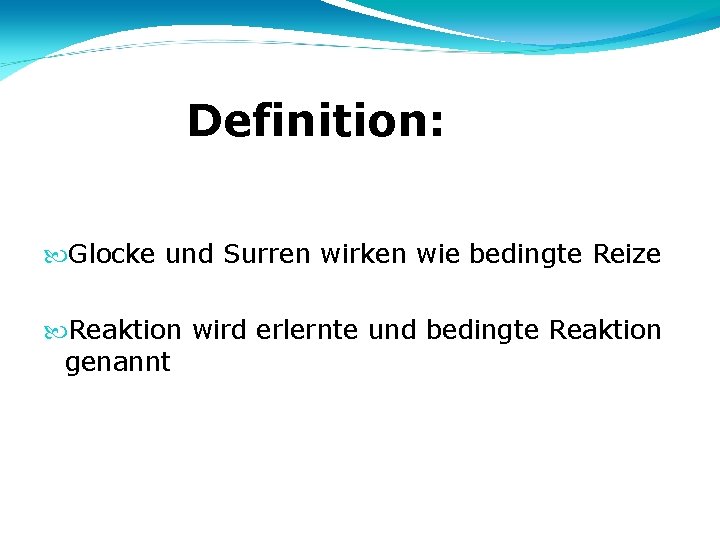 Definition:

Glocke und Surren wirken wie bedingte Reize

Reaktion wird erlernte und bedingte Reaktion genannt